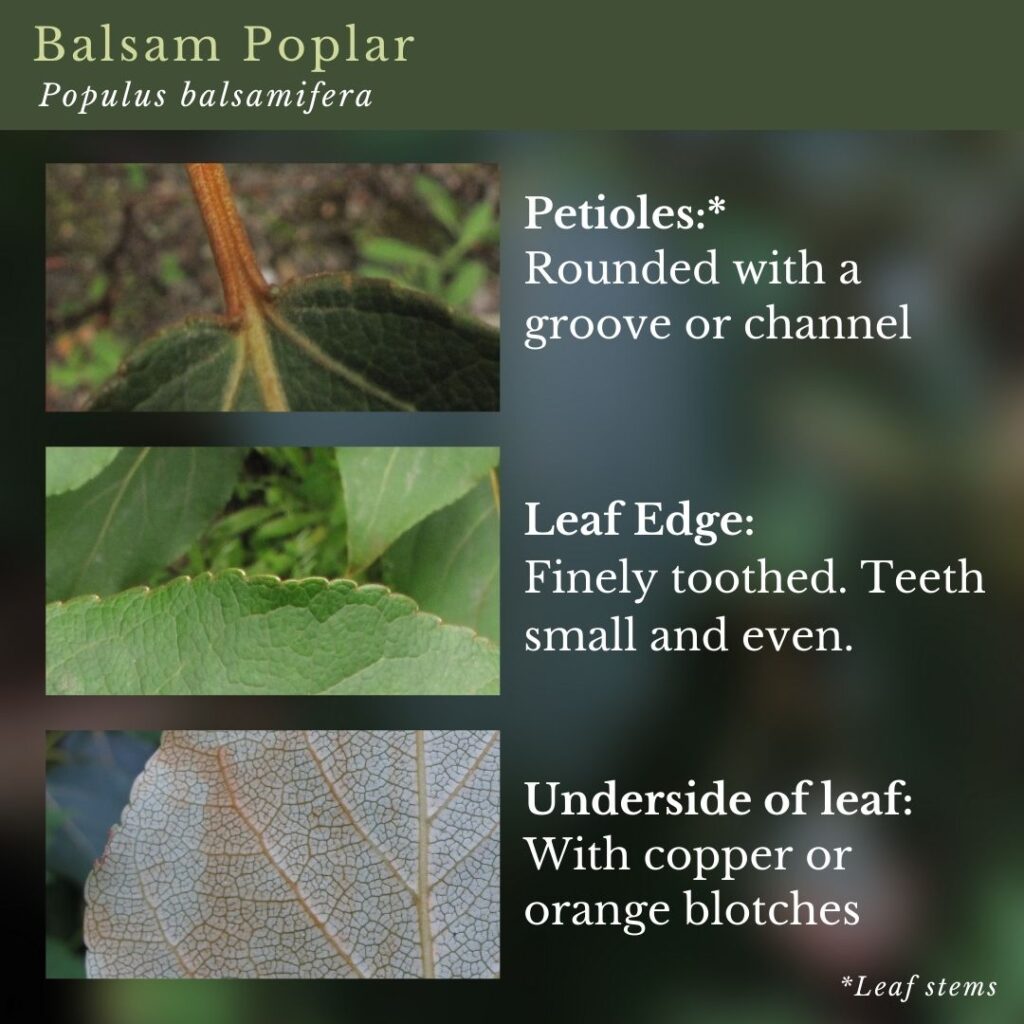 Balsam Poplar
Populus balsamifera

Petioles:*
Rounded with a groove or channel

Leaf Edge:
Finely toothed. Teeth small and even.

Underside of leaf:
With copper or orange blotches

*Leaf stems